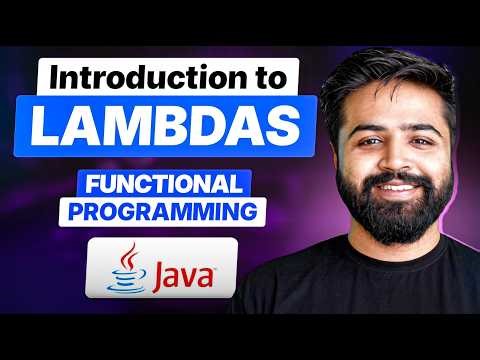 Introduction to
LAMBDAS
FUNCTIONAL
PROGRAMMING
Java